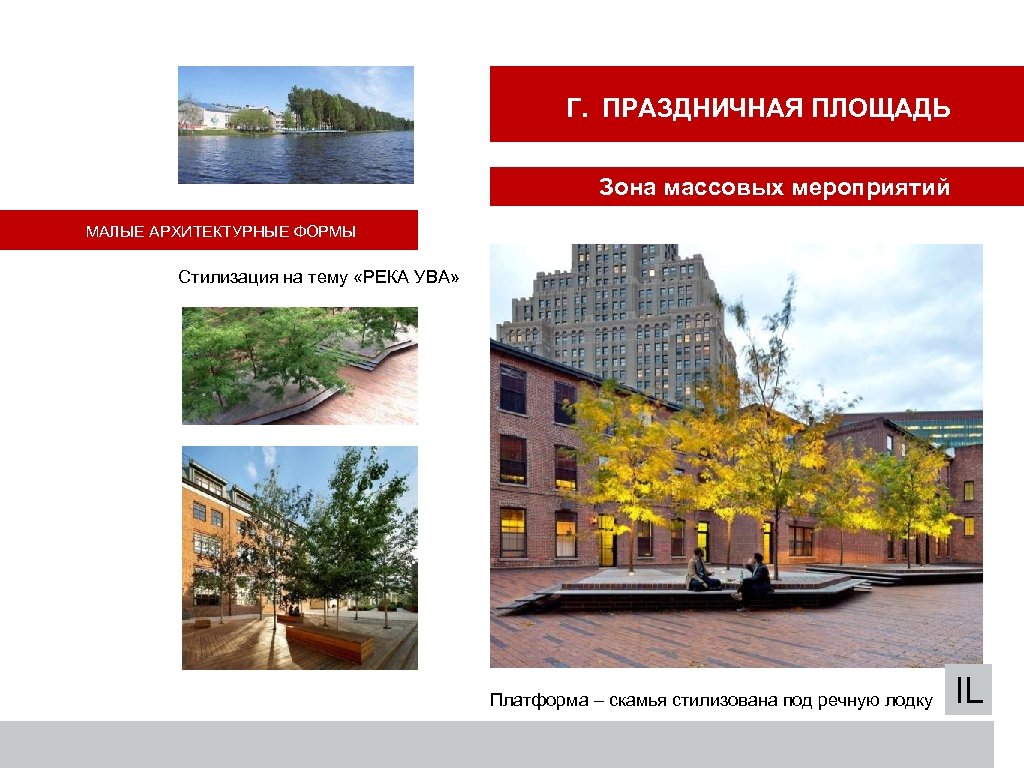 Г. ПРАЗДНИЧНАЯ ПЛОЩАДЬ

Зона массовых мероприятий

МАЛЫЕ АРХИТЕКТУРНЫЕ ФОРМЫ

Стилизация на тему «РЕКА УВА»

Платформа – скамья стилизована под речную лодку

IL